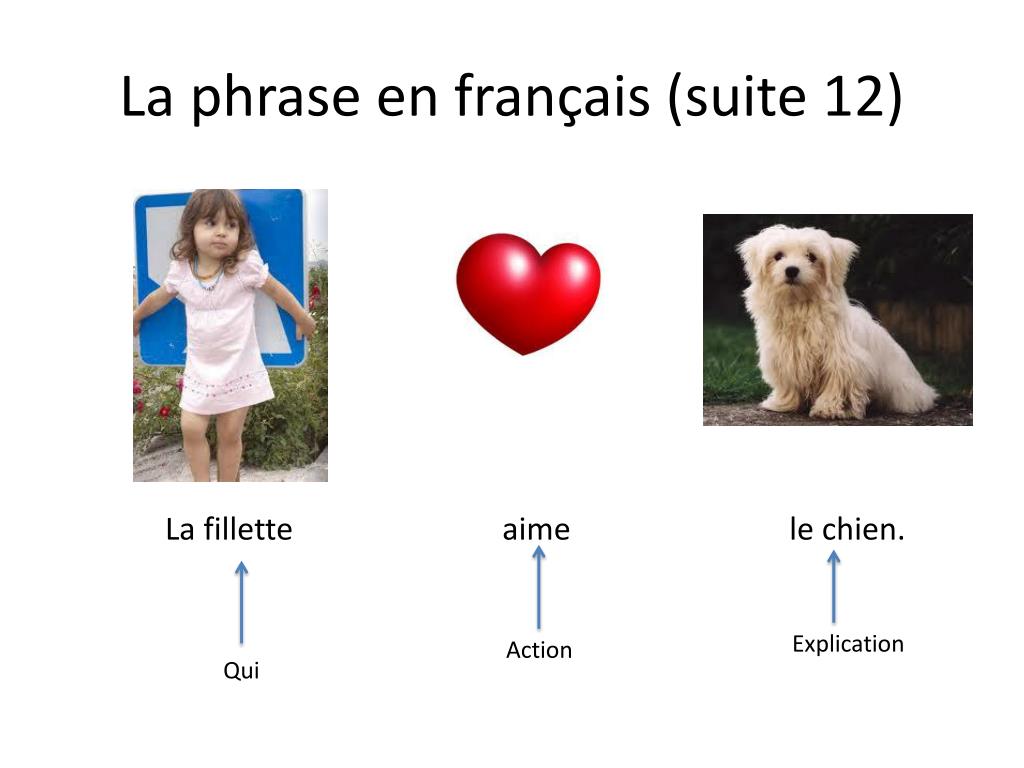 La phrase en français (suite 12)

La fillette

aime

le chien.

Qui

Action

Explication